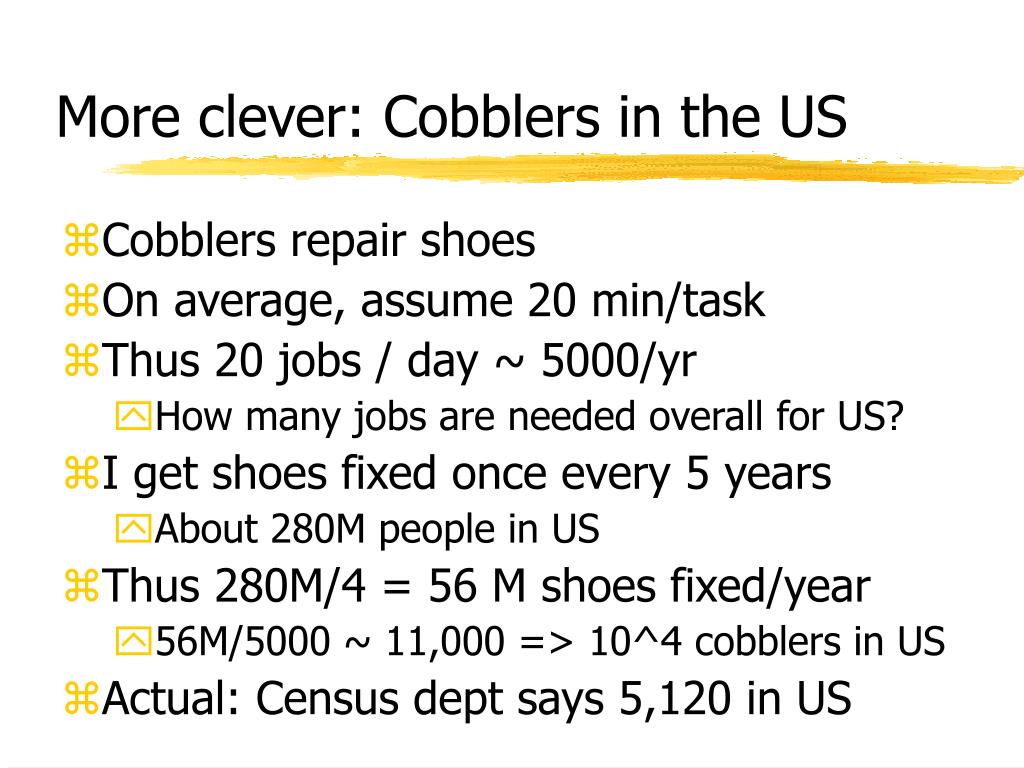 More clever: Cobblers in the US

Cobblers repair shoes
On average, assume 20 min/task
Thus 20 jobs / day ~ 5000/yr
How many jobs are needed overall for US?
I get shoes fixed once every 5 years
About 280M people in US
Thus 280M/4 = 56 M shoes fixed/year
56M/5000 ~ 11,000 => 10^4 cobblers in US
Actual: Census dept says 5,120 in US